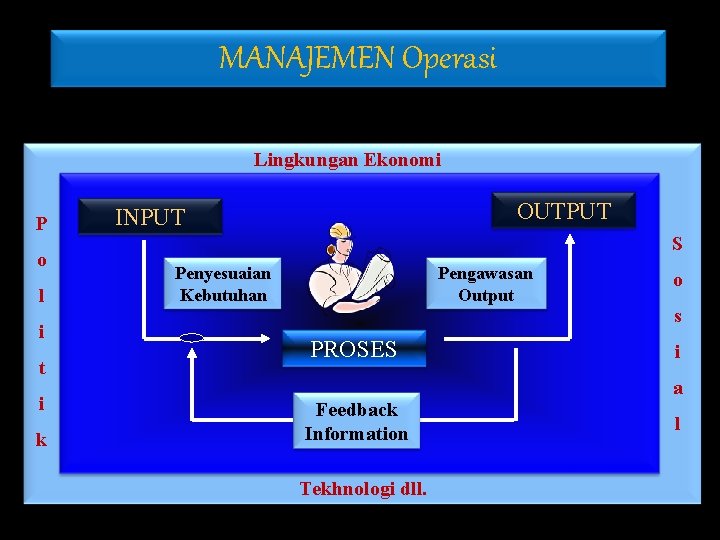 MANAJEMEN Operasi

Lingkungan Ekonomi

Politik

INPUT

OUTPUT

Penyesuaian Kebutuhan

Pengawasan Output

PROSES

Feedback Information

Sosial

Tekhnologi dll.